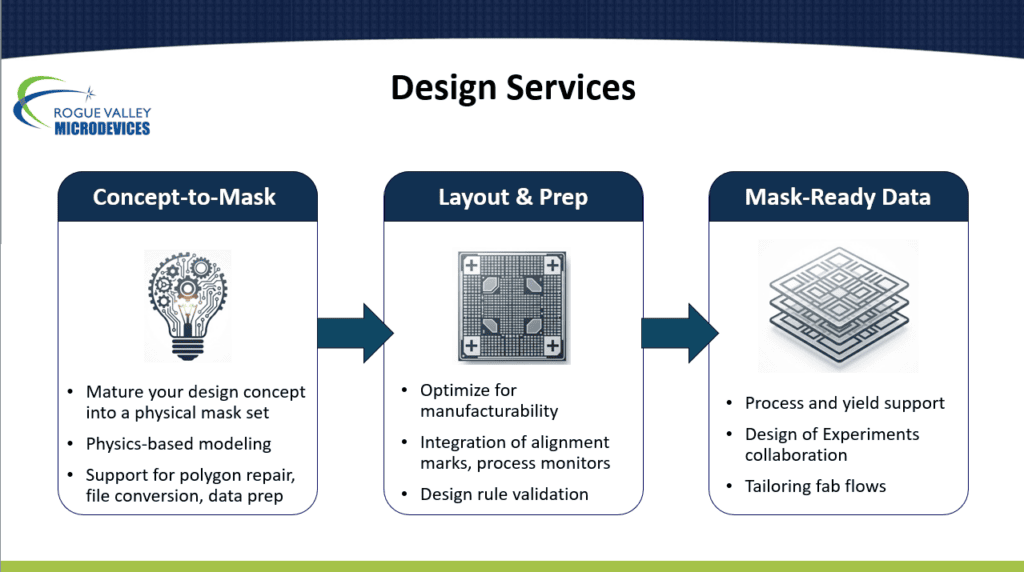 ROGUE VALLEY
MICRODEVICES

Design Services

Concept-to-Mask

• Mature your design concept into a physical mask set
• Physics-based modeling
• Support for polygon repair, file conversion, data prep

Layout & Prep

• Optimize for manufacturability
• Integration of alignment marks, process monitors
• Design rule validation

Mask-Ready Data

• Process and yield support
• Design of Experiments collaboration
• Tailoring fab flows